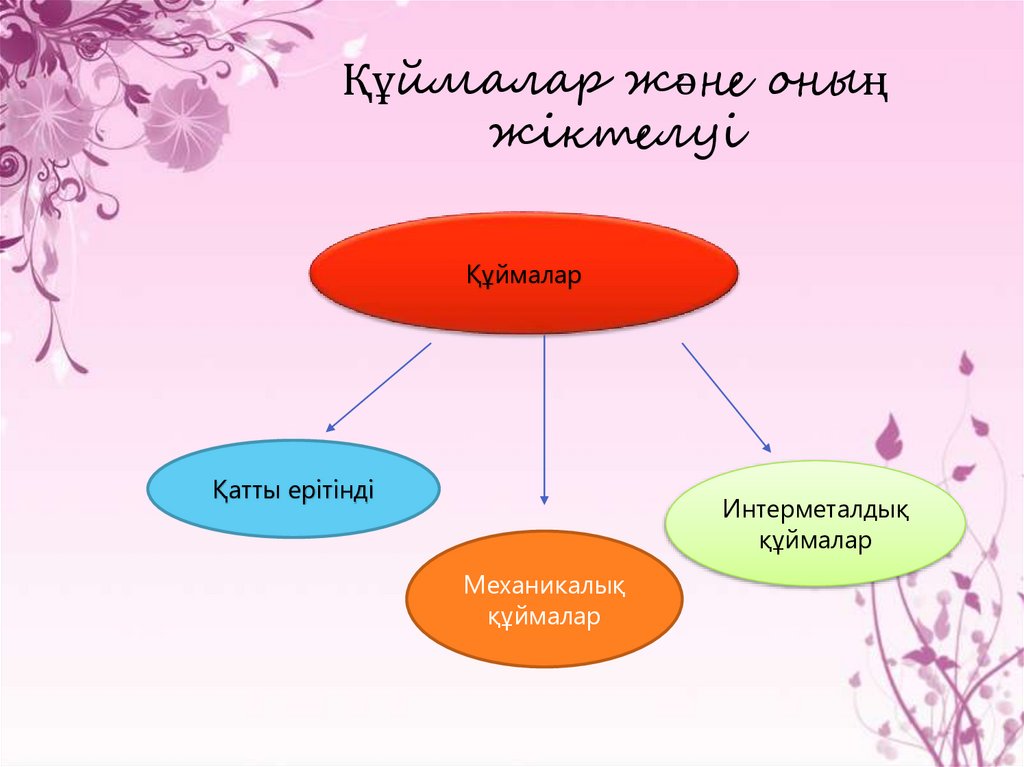 Құймалар және оның жіктелуі

Құймалар

Қатты ерітінді

Механикалық құймалар

Интерметалдық құймалар